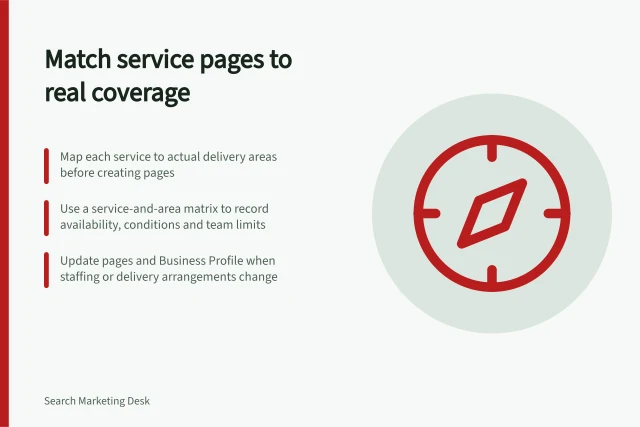 Match service pages to real coverage

Map each service to actual delivery areas before creating pages

Use a service-and-area matrix to record availability, conditions and team limits

Update pages and Business Profile when staffing or delivery arrangements change

Search Marketing Desk